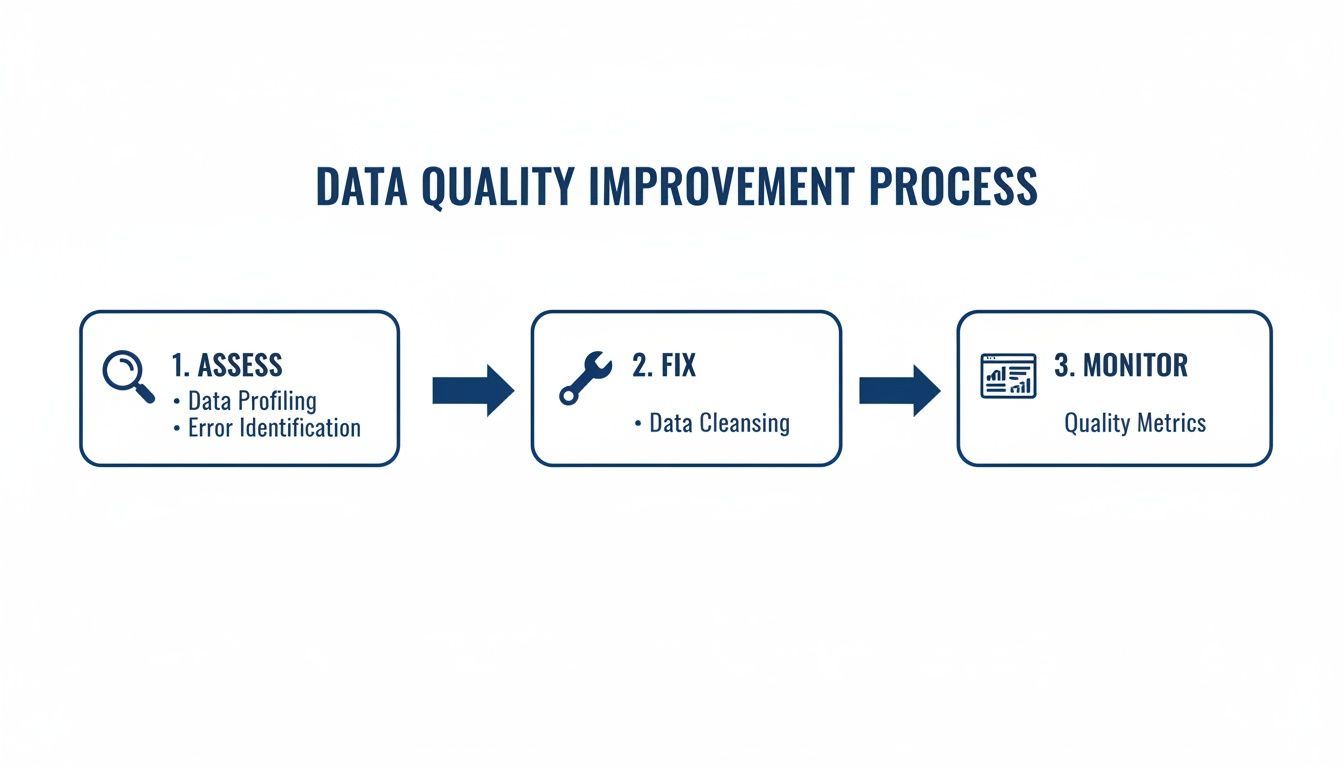 DATA QUALITY IMPROVEMENT PROCESS

1. ASSESS
• Data Profiling
• Error Identification

2. FIX
• Data Cleansing

3. MONITOR
Quality Metrics